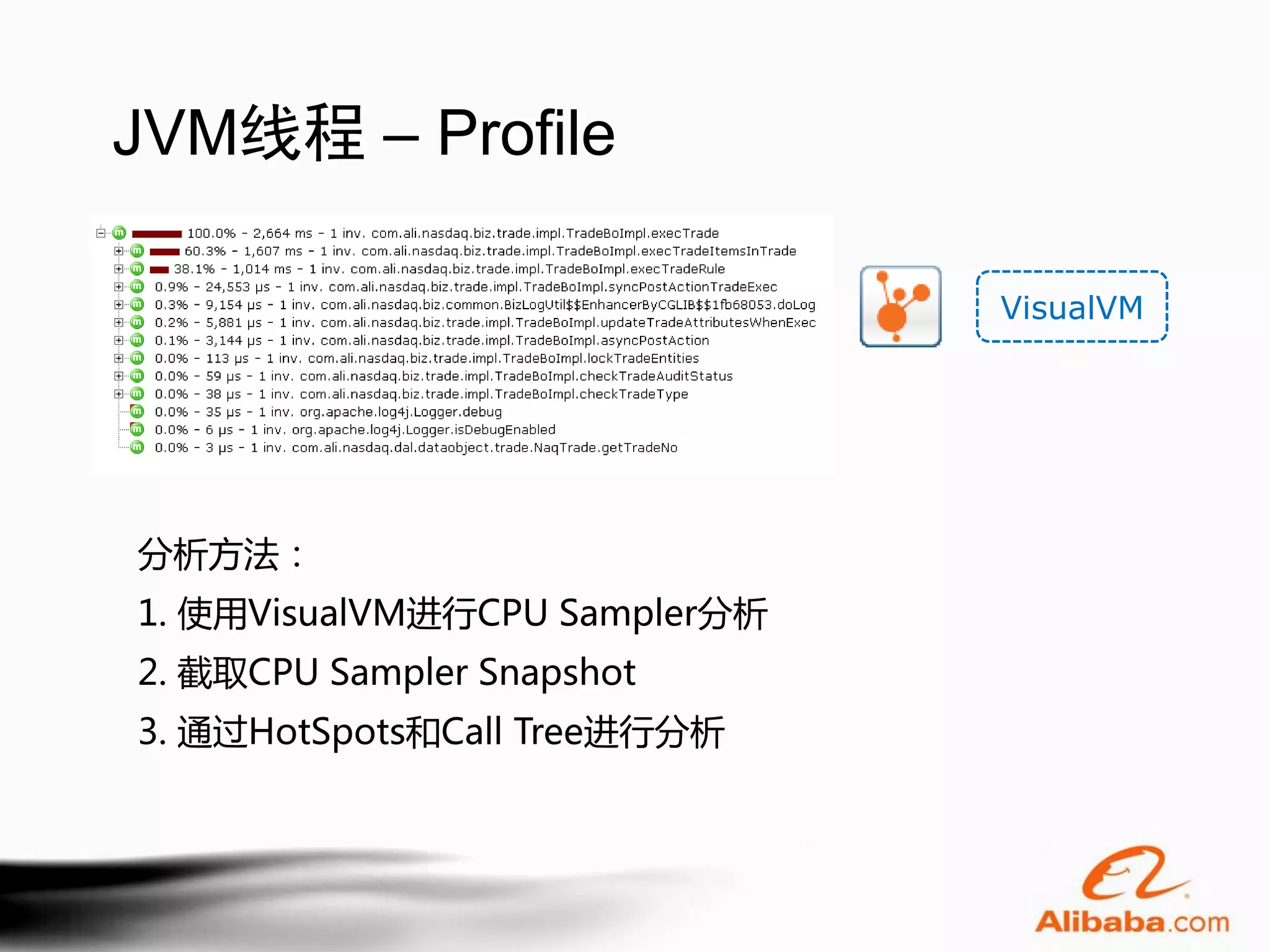 JVM线程 – Profile

100.0% - 2,664 ms - 1 inv. com.ali.nasdaq.biz.trade.impl.TradeBoImpl.execTrade
60.3% - 1,607 ms - 1 inv. com.ali.nasdaq.biz.trade.impl.TradeBoImpl.execTradeItemsInTrade
38.1% - 1,014 ms - 1 inv. com.ali.nasdaq.biz.trade.impl.TradeBoImpl.execTradeRule
0.9% - 24,553 μs - 1 inv. com.ali.nasdaq.biz.trade.impl.TradeBoImpl.syncPostActionTradeExec
0.3% - 9,154 μs - 1 inv. com.ali.nasdaq.biz.common.BizLogUtil$$EnhancerByCGLIB$$1fb68053.doLog
0.2% - 5,881 μs - 1 inv. com.ali.nasdaq.biz.trade.impl.TradeBoImpl.updateTradeAttributesWhenExec
0.1% - 3,144 μs - 1 inv. com.ali.nasdaq.biz.trade.impl.TradeBoImpl.asyncPostAction
0.0% - 113 μs - 1 inv. com.ali.nasdaq.biz.trade.impl.TradeBoImpl.lockTradeEntities
0.0% - 59 μs - 1 inv. com.ali.nasdaq.biz.trade.impl.TradeBoImpl.checkTradeAuditStatus
0.0% - 38 μs - 1 inv. com.ali.nasdaq.biz.trade.impl.TradeBoImpl.checkTradeType
0.0% - 35 μs - 1 inv. org.apache.log4j.Logger.debug
0.0% - 6 μs - 1 inv. org.apache.log4j.Logger.isDebugEnabled
0.0% - 3 μs - 1 inv. com.ali.nasdaq.dal.dataobject.trade.NaqTrade.getTradeNo

VisualVM

分析方法：
1. 使用VisualVM进行CPU Sampler分析
2. 截取CPU Sampler Snapshot
3. 通过HotSpots和Call Tree进行分析

Alibaba.com